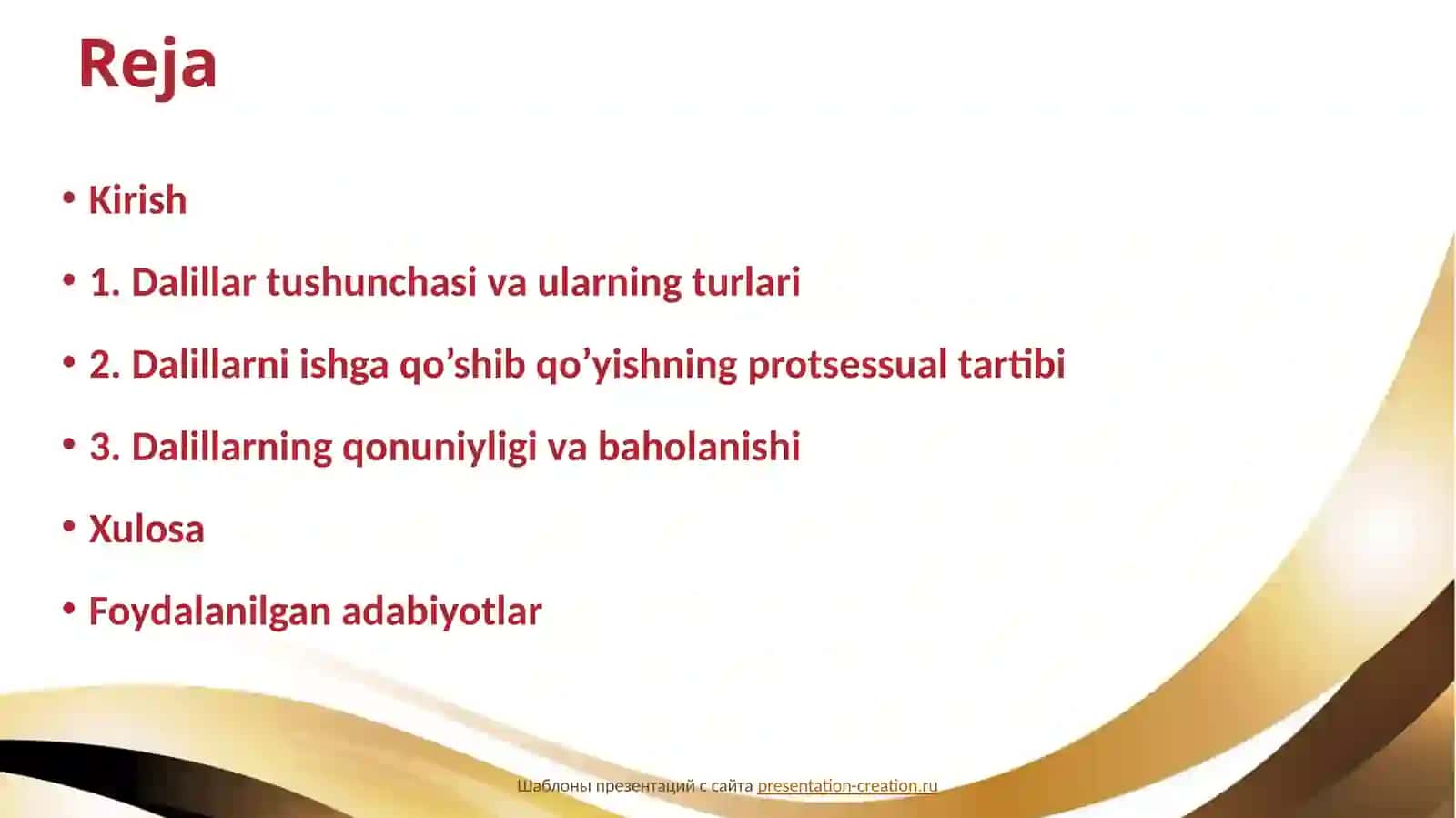 Reja

• Kirish

• 1. Dalillar tushunchasi va ularning turlari

• 2. Dalillarni ishga qo’shib qo’yishning protsessual tartibi

• 3. Dalillarning qonuniyligi va baholanishi

• Xulosa

• Foydalanilgan adabiyotlar

Шаблоны презентаций с сайта presentation-creation.ru